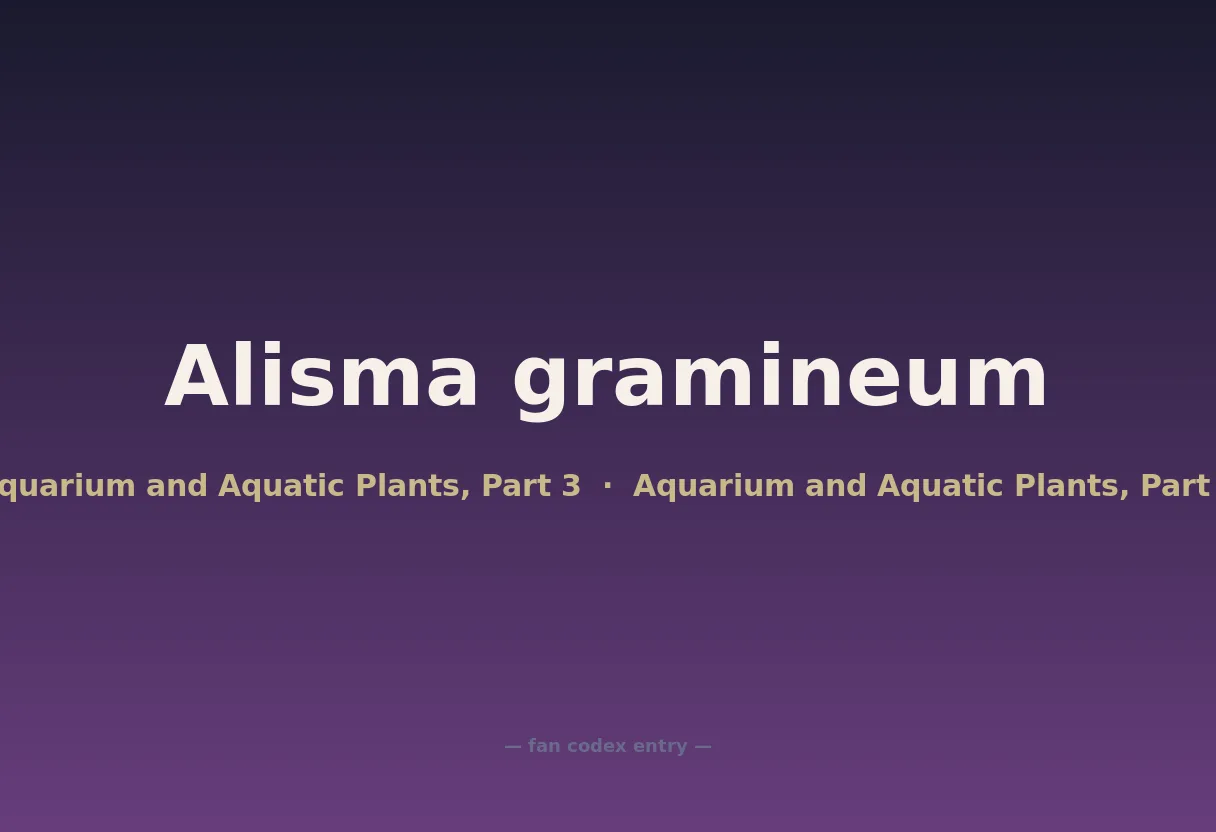 Alisma gramineum

quarium and Aquatic Plants, Part 3 · Aquarium and Aquatic Plants, Part

— fan codex entry —